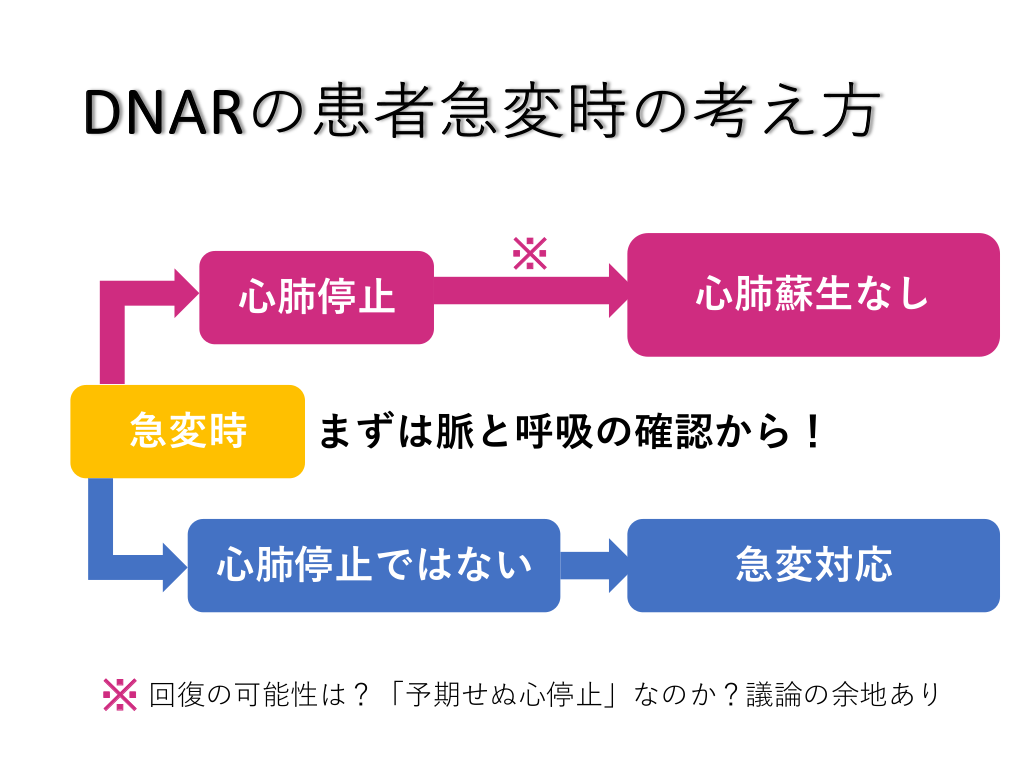 DNARの患者急変時の考え方

心肺停止

※

心肺蘇生なし

急変時

まずは脈と呼吸の確認から！

心肺停止ではない

急変対応

※ 回復の可能性は？「予期せぬ心停止」なのか？議論の余地あり